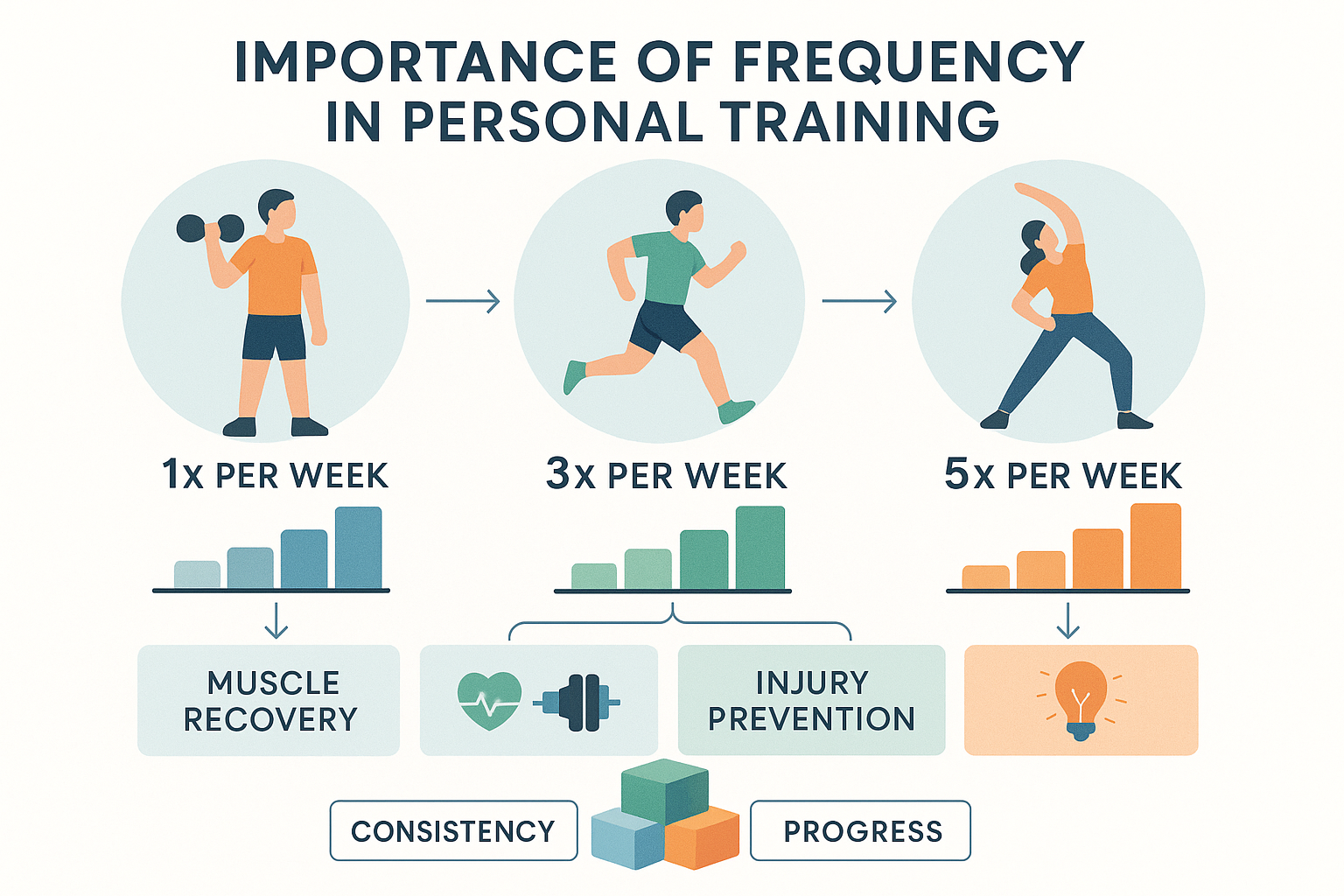 IMPORTANCE OF FREQUENCY IN PERSONAL TRAINING

1x PER WEEK

3x PER WEEK

5x PER WEEK

MUSCLE RECOVERY

INJURY PREVENTION

CONSISTENCY

PROGRESS